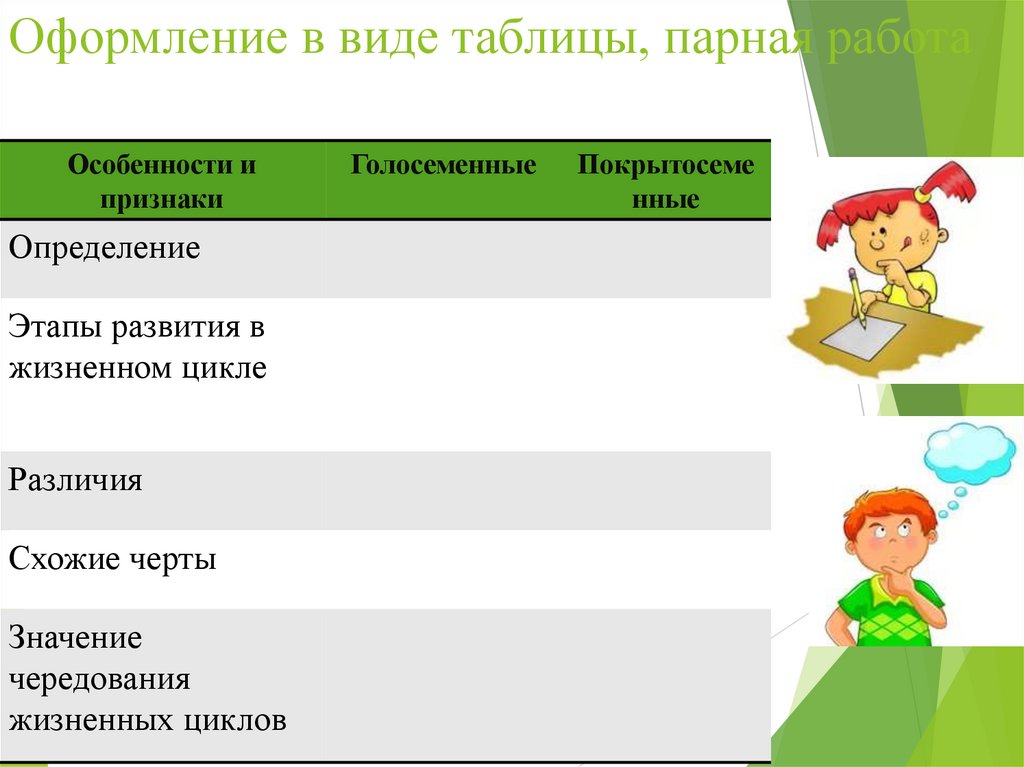 Оформление в виде таблицы, парная работа

| Особенности и признаки | Голосеменные | Покрытосеменные |
|---|---|---|
| Определение | | |
| Этапы развития в жизненном цикле | | |
| Различия | | |
| Схожие черты | | |
| Значение чередования жизненных циклов | | |